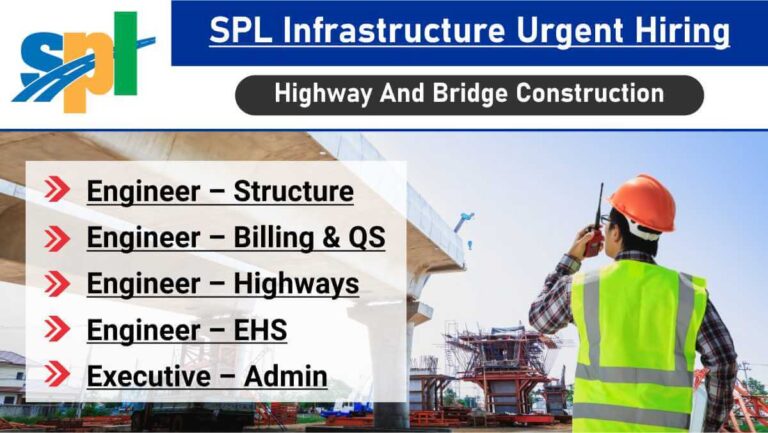 spl

SPL Infrastructure Urgent Hiring

Highway And Bridge Construction

Engineer – Structure

Engineer – Billing & QS

Engineer – Highways

Engineer – EHS

Executive – Admin